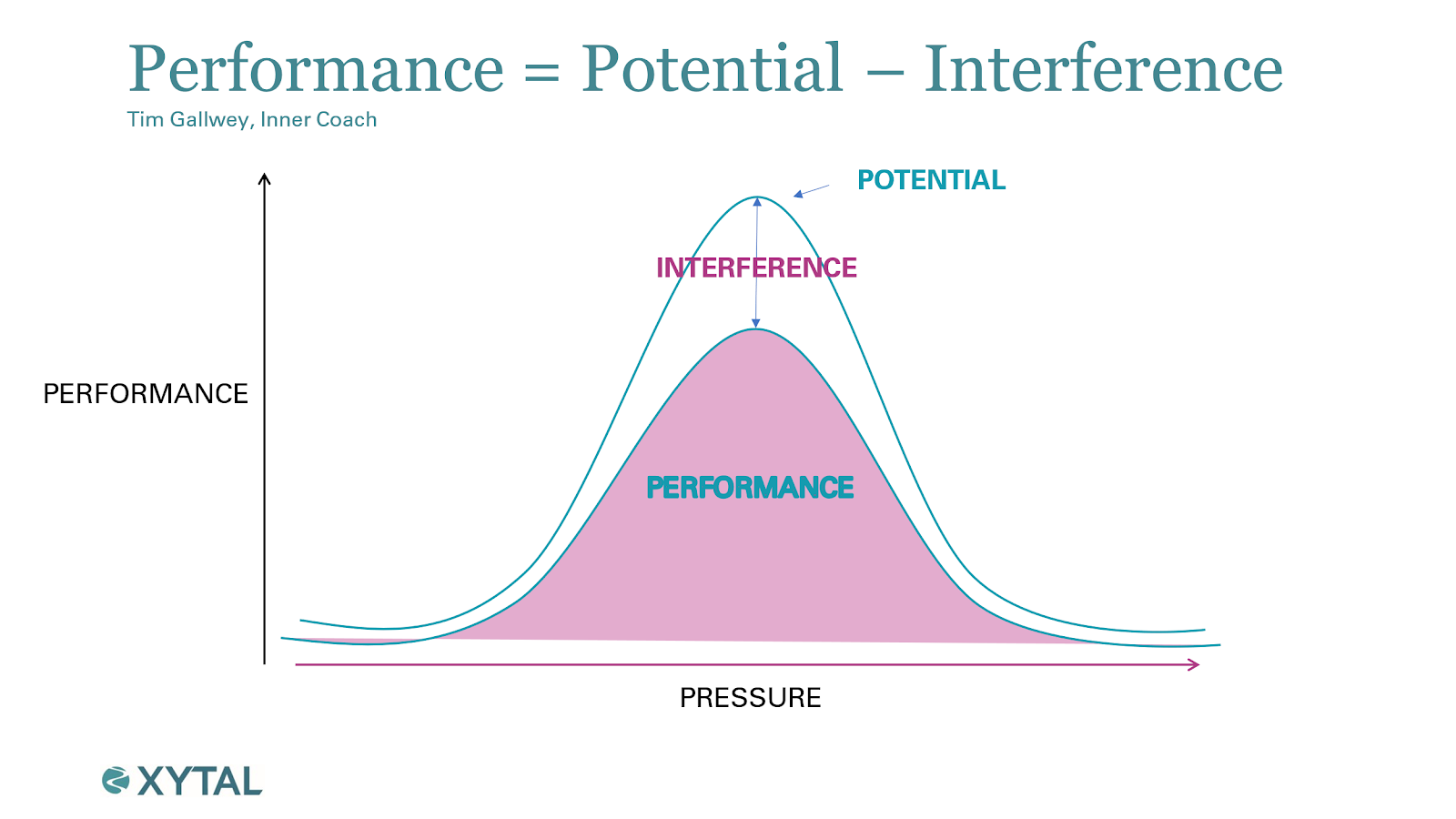 Performance = Potential – Interference
Tim Gallwey, Inner Coach

POTENTIAL

INTERFERENCE

PERFORMANCE

PERFORMANCE

PRESSURE

XYTAL